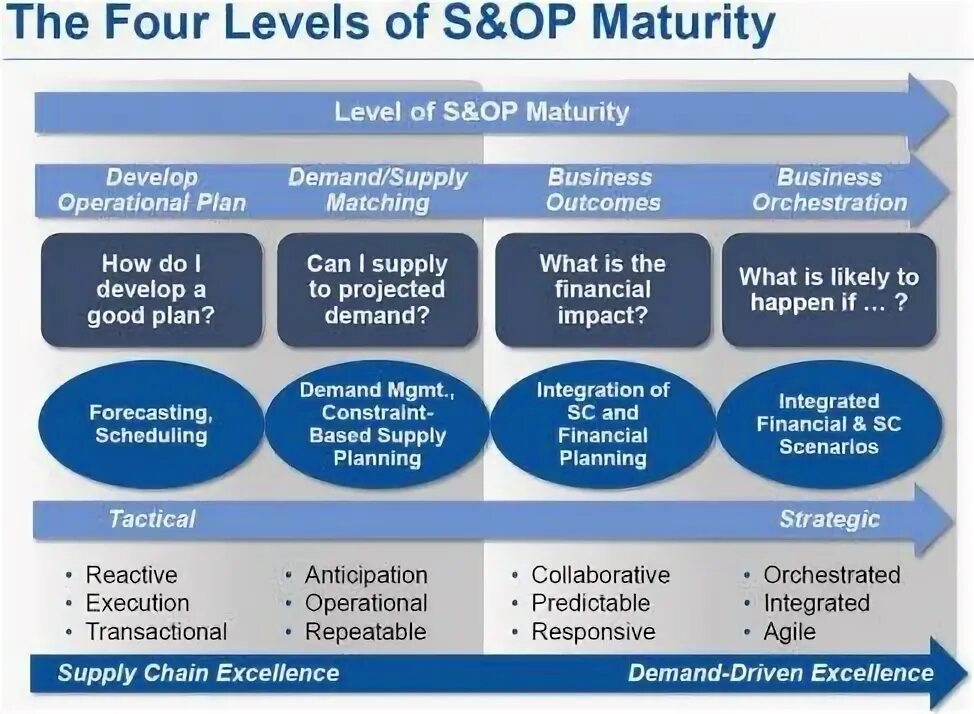 The Four Levels of S&OP Maturity

Level of S&OP Maturity

Develop Operational Plan

Demand/Supply Matching

Business Outcomes

Business Orchestration

How do I develop a good plan?

Can I supply to projected demand?

What is the financial impact?

What is likely to happen if … ?

Forecasting, Scheduling

Demand Mgmt., Constraint-Based Supply Planning

Integration of SC and Financial Planning

Integrated Financial & SC Scenarios

Tactical

Strategic

• Reactive
• Execution
• Transactional

• Anticipation
• Operational
• Repeatable

• Collaborative
• Predictable
• Responsive

• Orchestrated
• Integrated
• Agile

Supply Chain Excellence

Demand-Driven Excellence